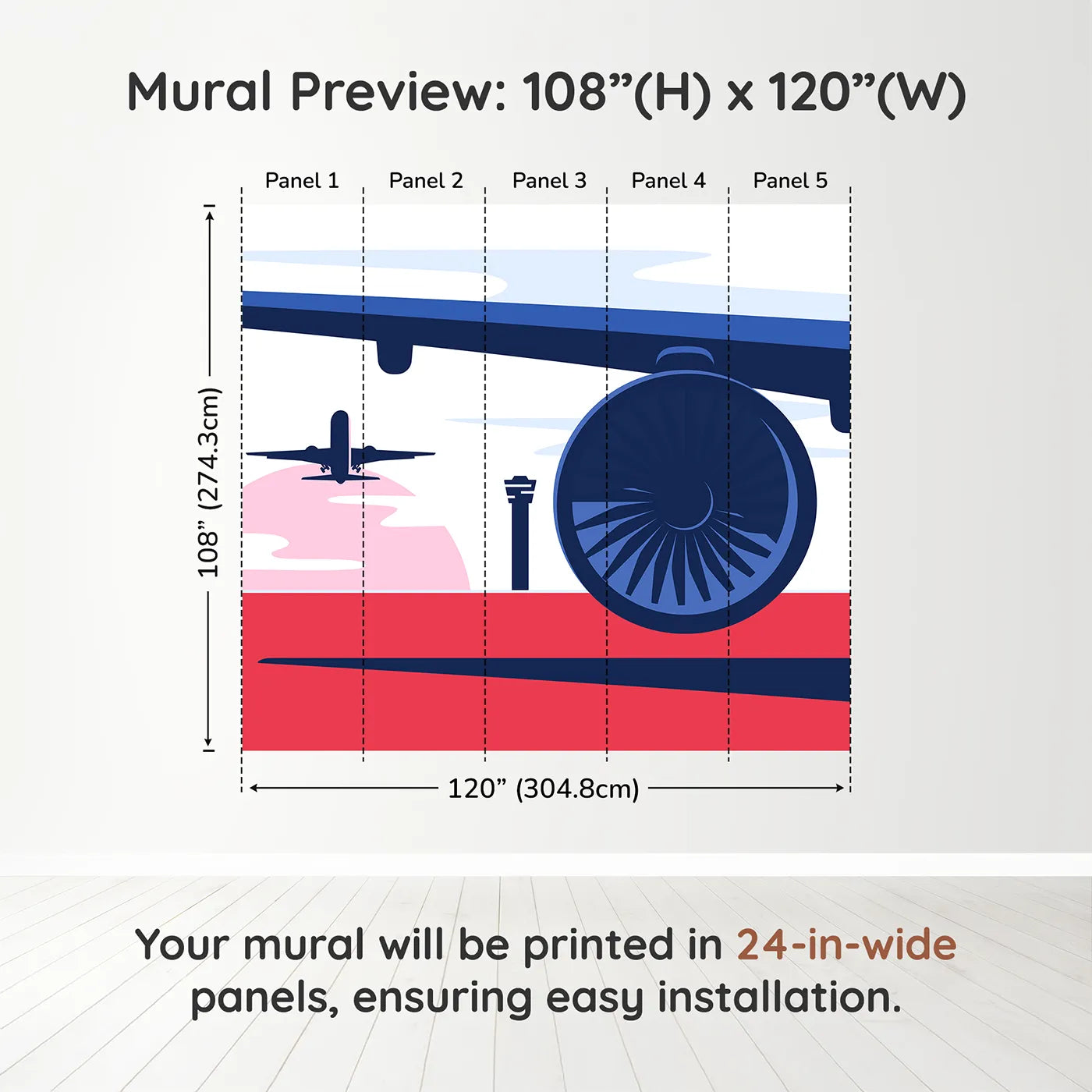 Mural Preview: 108”(H) x 120”(W)

Panel 1 Panel 2 Panel 3 Panel 4 Panel 5

108” (274.3cm)

120” (304.8cm)

Your mural will be printed in 24-in-wide panels, ensuring easy installation.